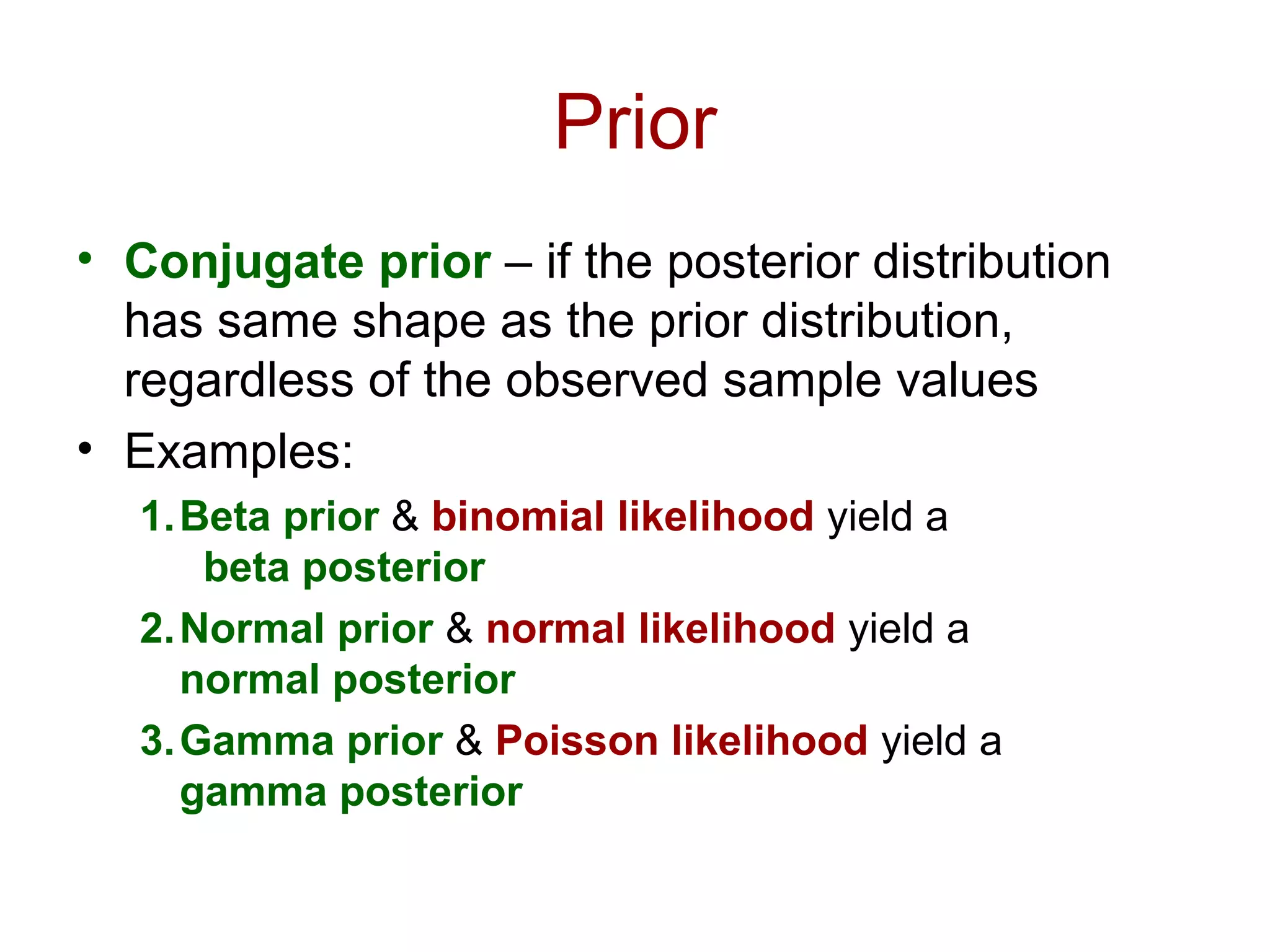 Prior

• Conjugate prior – if the posterior distribution has same shape as the prior distribution, regardless of the observed sample values

• Examples:

1. Beta prior & binomial likelihood yield a beta posterior

2. Normal prior & normal likelihood yield a normal posterior

3. Gamma prior & Poisson likelihood yield a gamma posterior